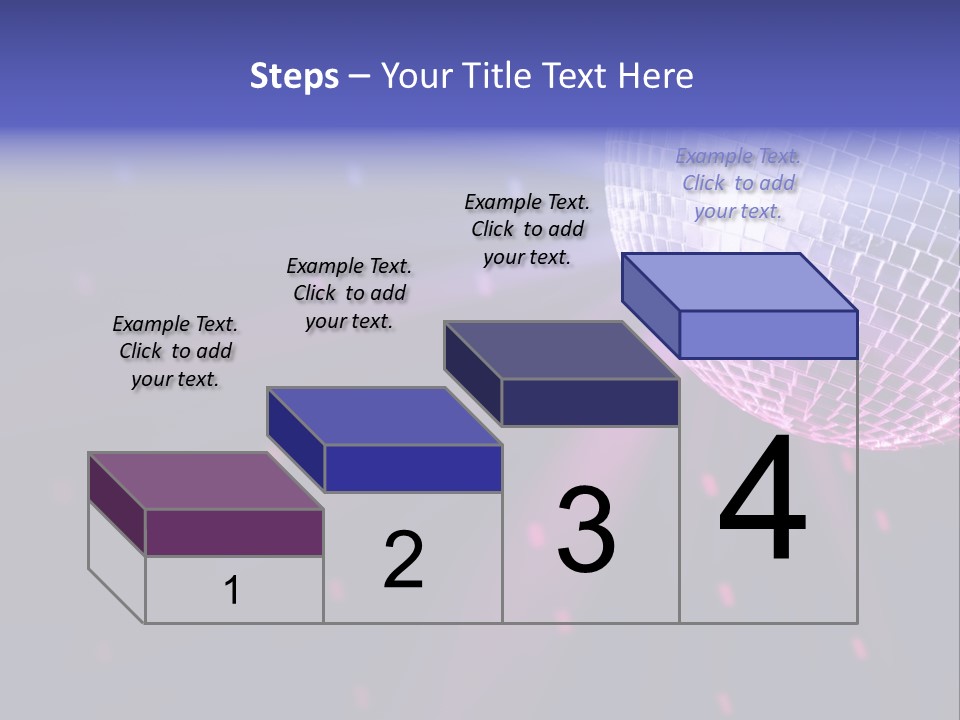 Steps – Your Title Text Here

Example Text. Click to add your text.

Example Text. Click to add your text.

Example Text. Click to add your text.

Example Text. Click to add your text.

1

2

3

4